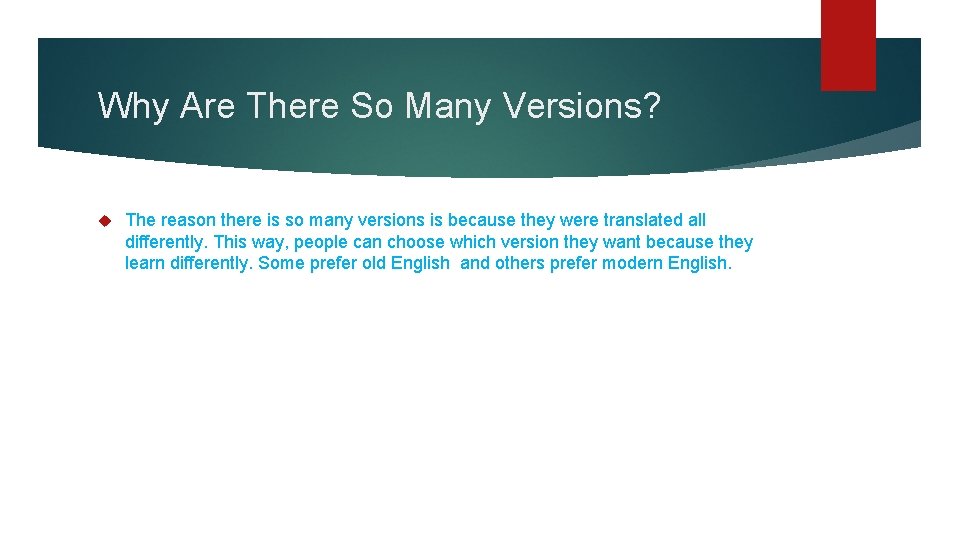 Why Are There So Many Versions?

The reason there is so many versions is because they were translated all differently. This way, people can choose which version they want because they learn differently. Some prefer old English and others prefer modern English.